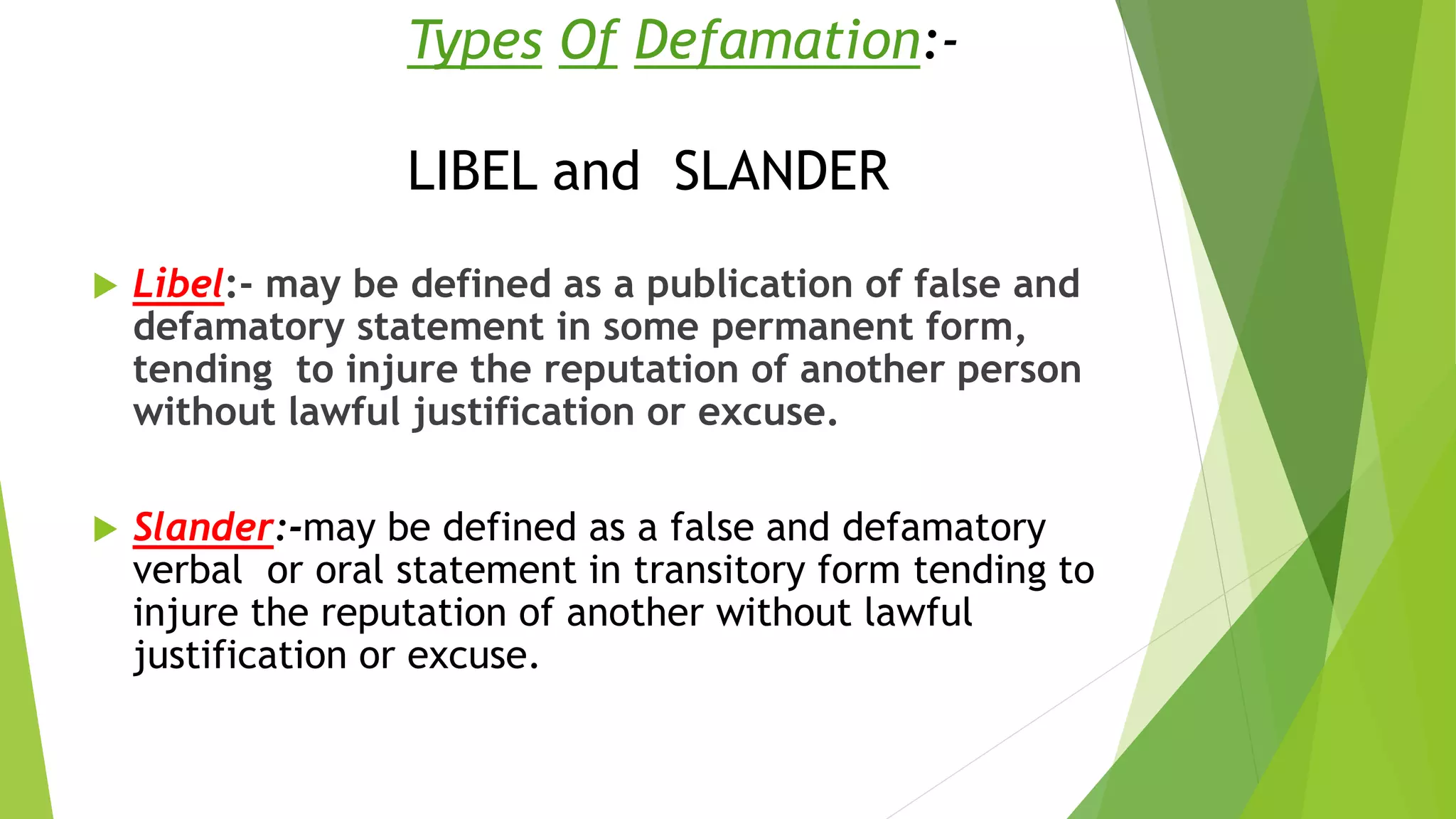 Types Of Defamation:-

LIBEL and SLANDER

Libel:- may be defined as a publication of false and defamatory statement in some permanent form, tending to injure the reputation of another person without lawful justification or excuse.

Slander:-may be defined as a false and defamatory verbal or oral statement in transitory form tending to injure the reputation of another without lawful justification or excuse.